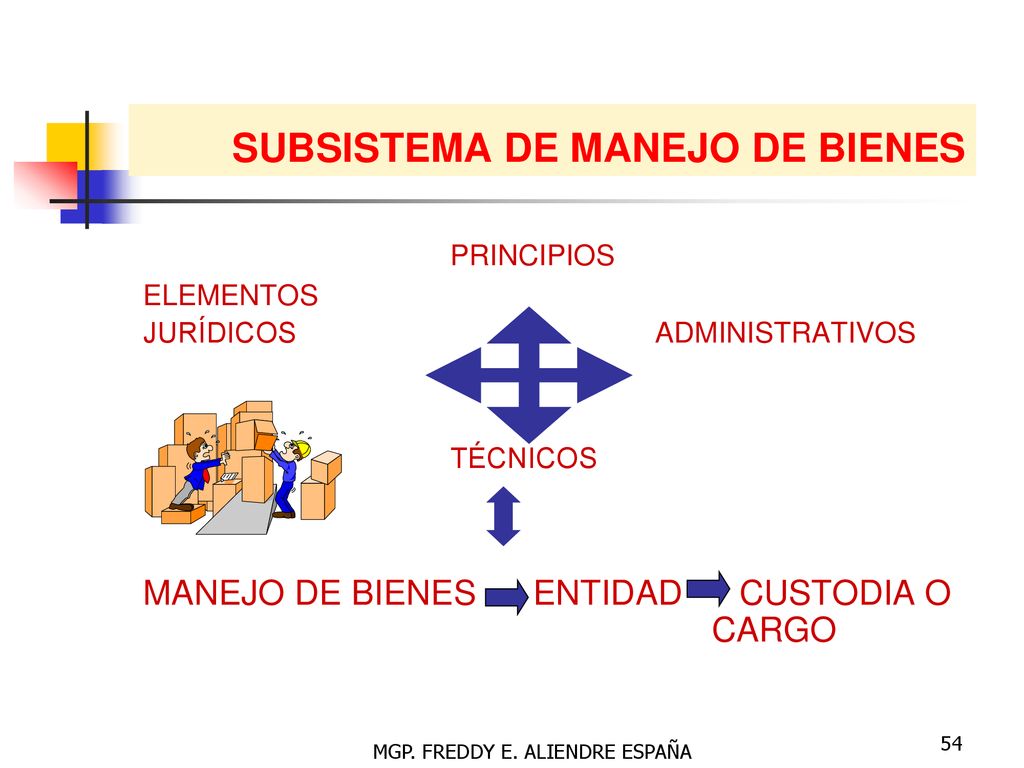 SUBSISTEMA DE MANEJO DE BIENES

PRINCIPIOS

ELEMENTOS

JURÍDICOS

ADMINISTRATIVOS

TÉCNICOS

MANEJO DE BIENES ENTIDAD CUSTODIA O CARGO

MGP. FREDDY E. ALIENDRE ESPAÑA

54